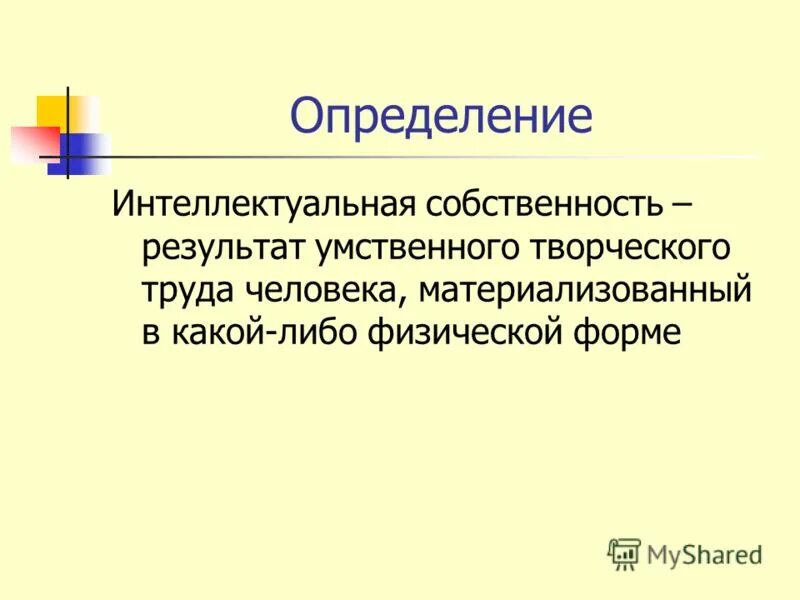 Определение

Интеллектуальная собственность – результат умственного творческого труда человека, материализованный в какой-либо физической форме

MyShared